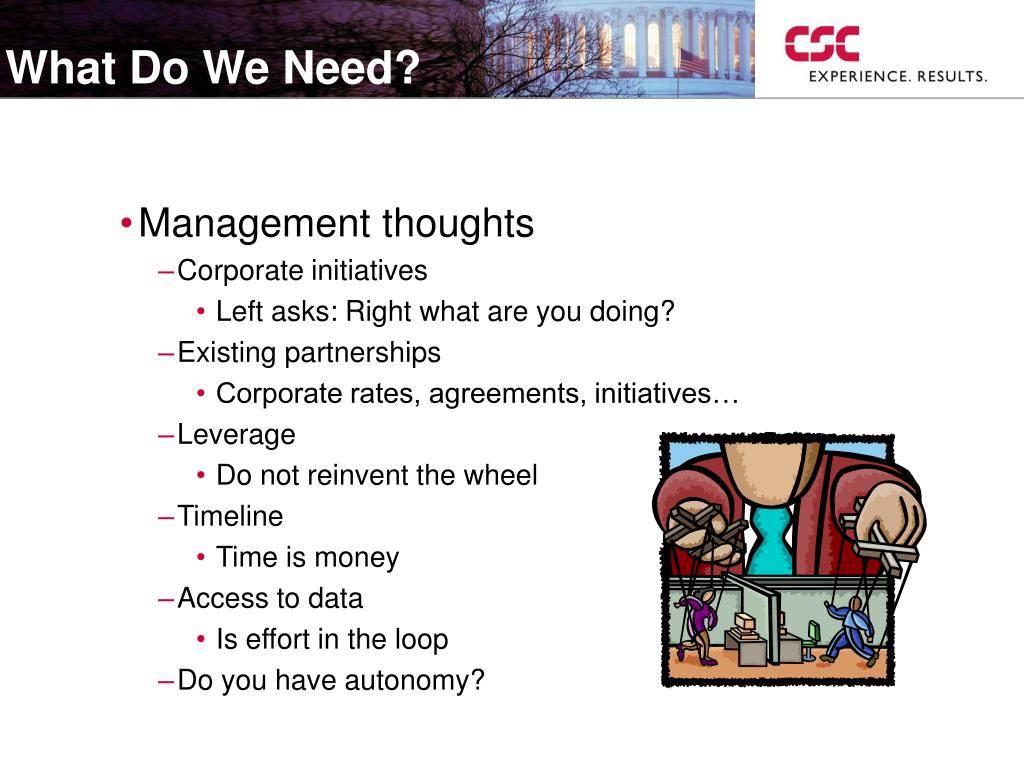 What Do We Need?

CSC
EXPERIENCE. RESULTS.

• Management thoughts
– Corporate initiatives
• Left asks: Right what are you doing?
– Existing partnerships
• Corporate rates, agreements, initiatives…
– Leverage
• Do not reinvent the wheel
– Timeline
• Time is money
– Access to data
• Is effort in the loop
– Do you have autonomy?